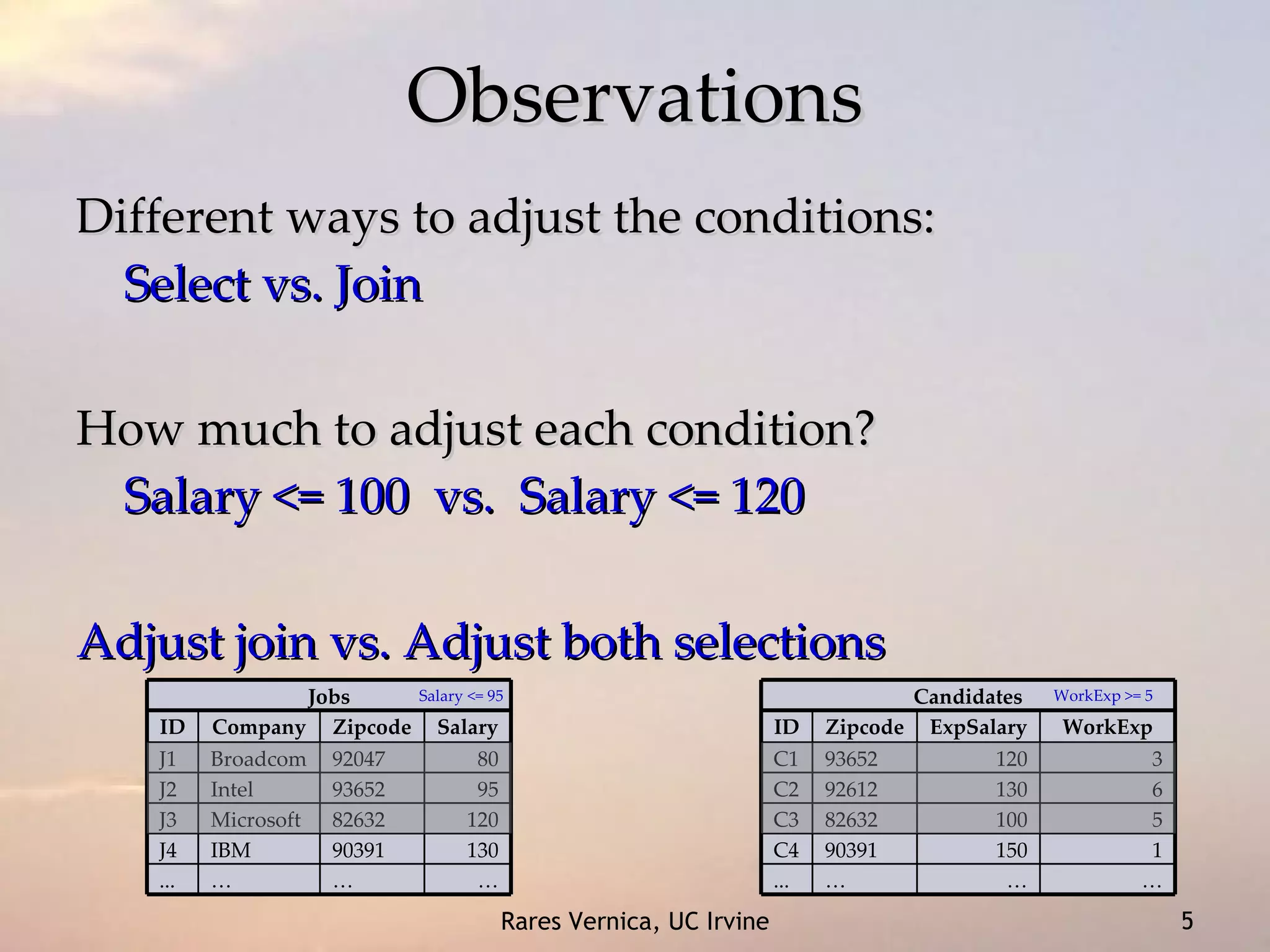 Observations

Different ways to adjust the conditions:

Select vs. Join

How much to adjust each condition?

Salary <= 100 vs. Salary <= 120

Adjust join vs. Adjust both selections

Jobs Salary <= 95

| ID | Company | Zipcode | Salary |
|---|---|---|---|
| J1 | Broadcom | 92047 | 80 |
| J2 | Intel | 93652 | 95 |
| J3 | Microsoft | 82632 | 120 |
| J4 | IBM | 90391 | 130 |
| ... | … | … | … |

Candidates WorkExp >= 5

| ID | Zipcode | ExpSalary | WorkExp |
|---|---|---|---|
| C1 | 93652 | 120 | 3 |
| C2 | 92612 | 130 | 6 |
| C3 | 82632 | 100 | 5 |
| C4 | 90391 | 150 | 1 |
| ... | … | … | … |

Rares Vernica, UC Irvine

5